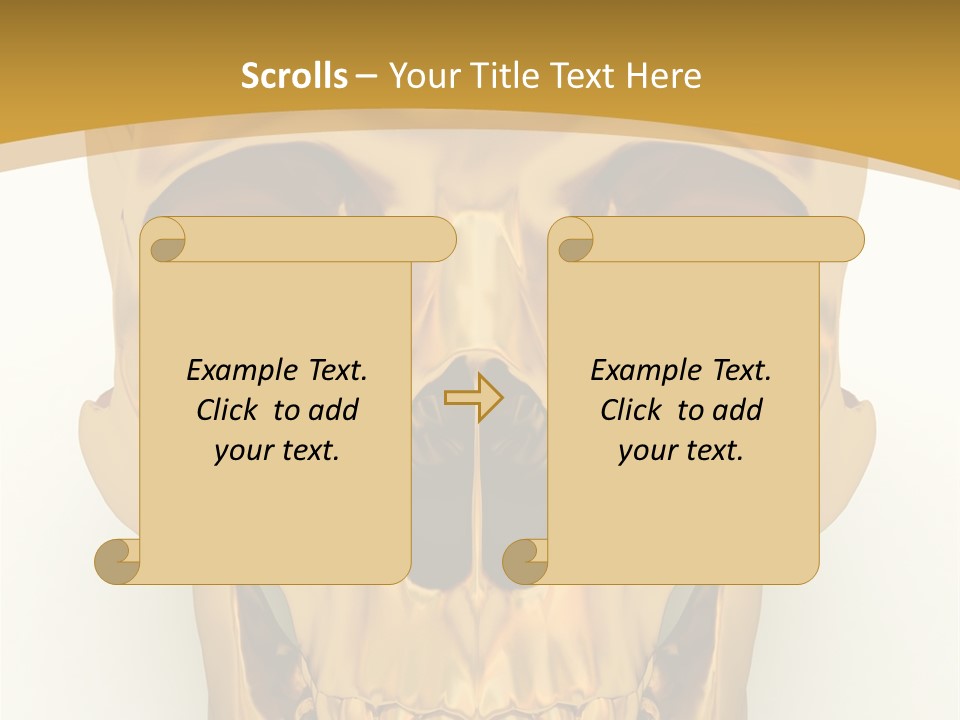 Scrolls – Your Title Text Here

Example Text. Click to add your text.

Example Text. Click to add your text.